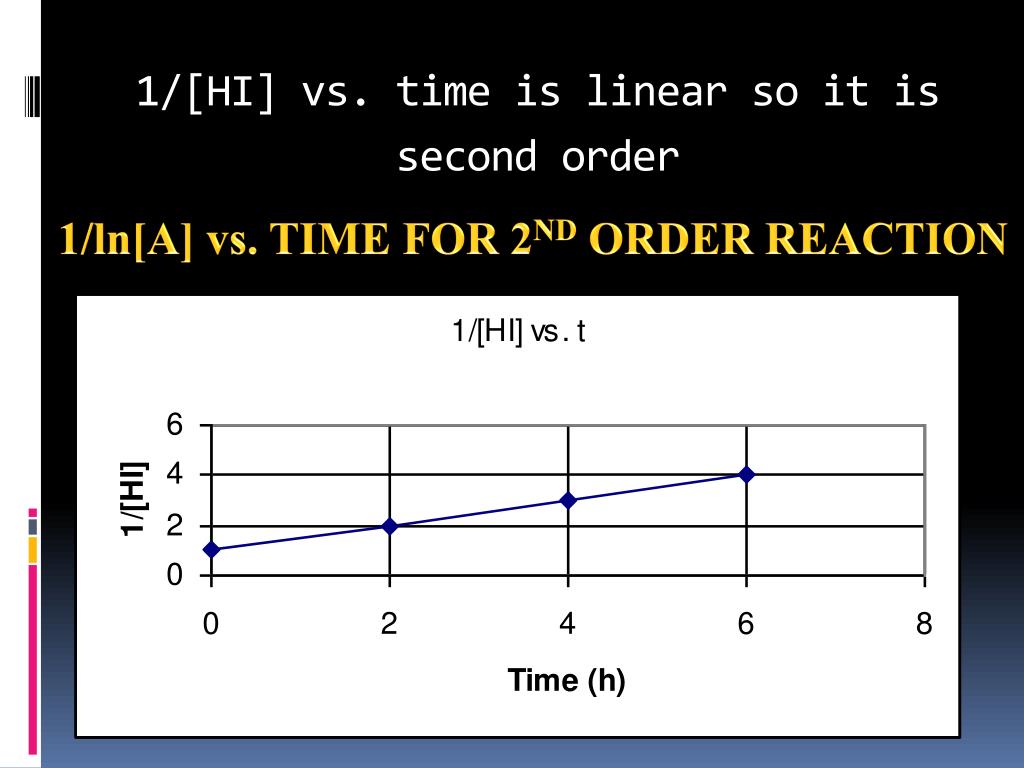 1/[HI] vs. time is linear so it is second order

1/ln[A] vs. TIME FOR 2$^{ND}$ ORDER REACTION

1/[HI] vs. t

6
4
2
0

1/[HI]

0
2
4
6
8

Time (h)